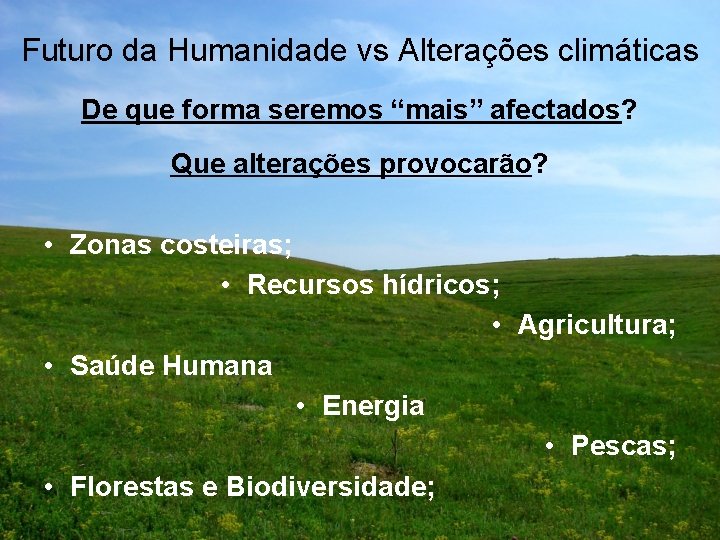 Futuro da Humanidade vs Alterações climáticas

De que forma seremos “mais” afectados?

Que alterações provocarão?

• Zonas costeiras;

• Recursos hídricos;

• Agricultura;

• Saúde Humana

• Energia

• Pescas;

• Florestas e Biodiversidade;